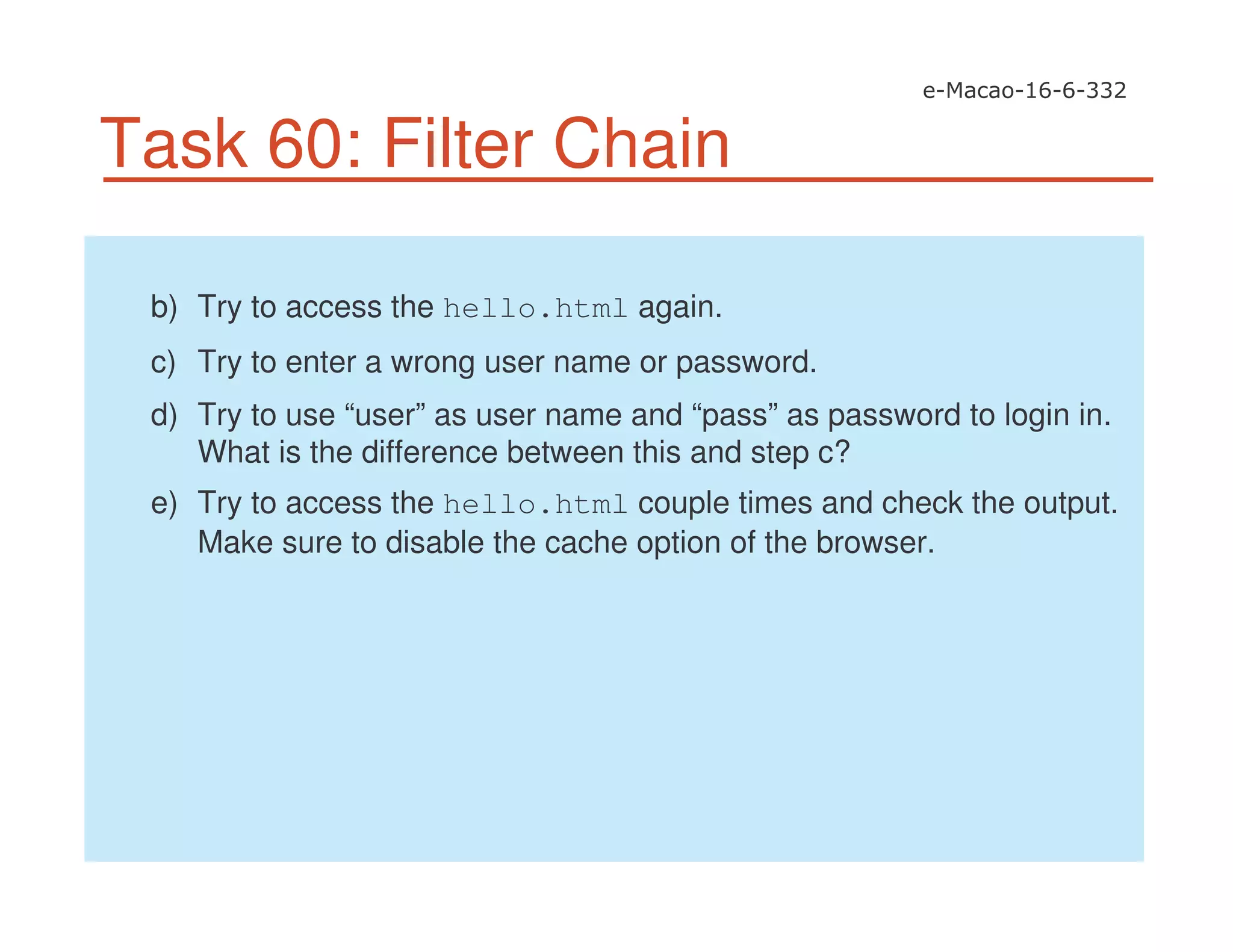 e-Macao-16-6-332

Task 60: Filter Chain

b) Try to access the hello.html again.

c) Try to enter a wrong user name or password.

d) Try to use “user” as user name and “pass” as password to login in. What is the difference between this and step c?

e) Try to access the hello.html couple times and check the output. Make sure to disable the cache option of the browser.